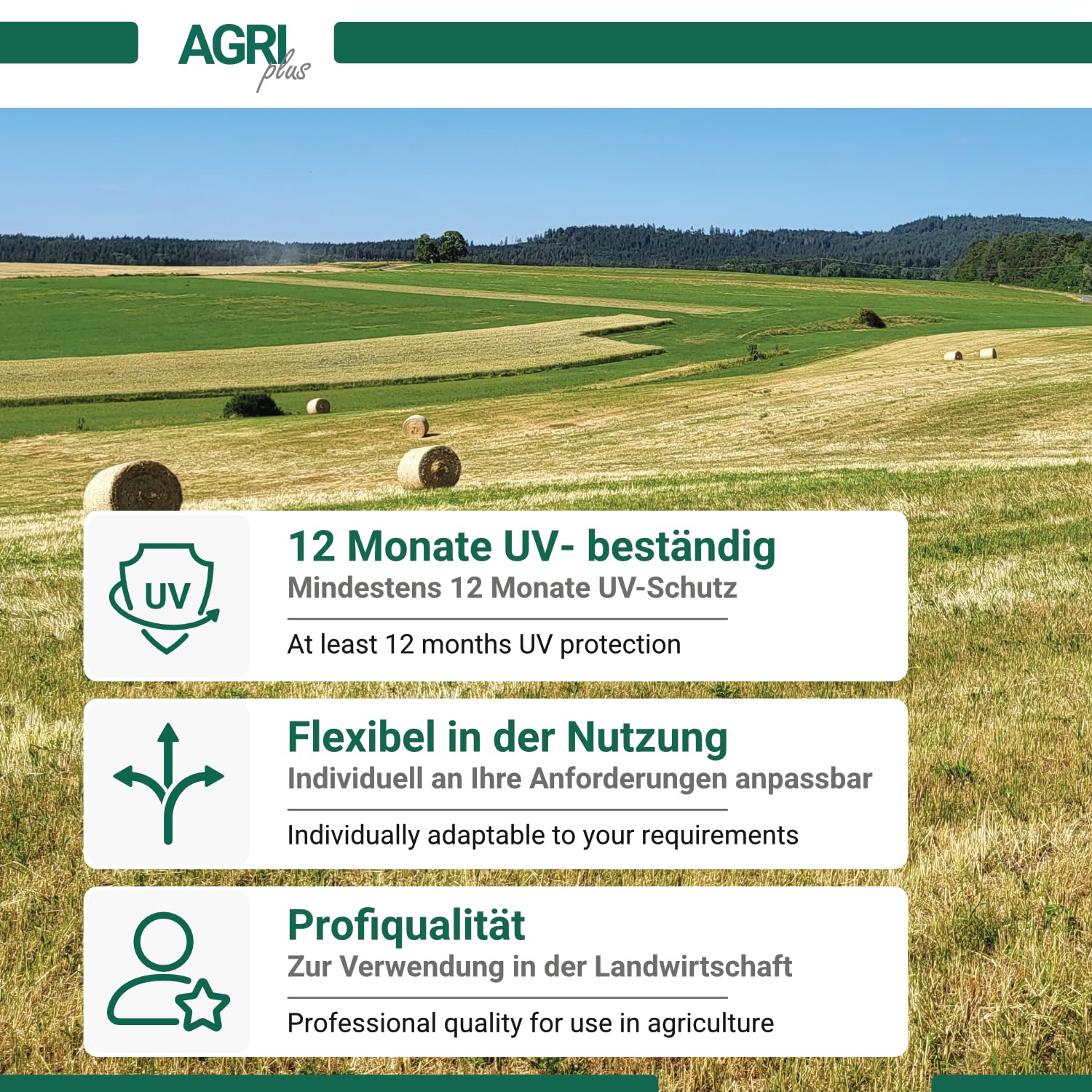 AGRI plus

UV

12 Monate UV- beständig
Mindestens 12 Monate UV-Schutz

At least 12 months UV protection

Flexibel in der Nutzung
Individuell an Ihre Anforderungen anpassbar

Individually adaptable to your requirements

Profiqualität
Zur Verwendung in der Landwirtschaft

Professional quality for use in agriculture